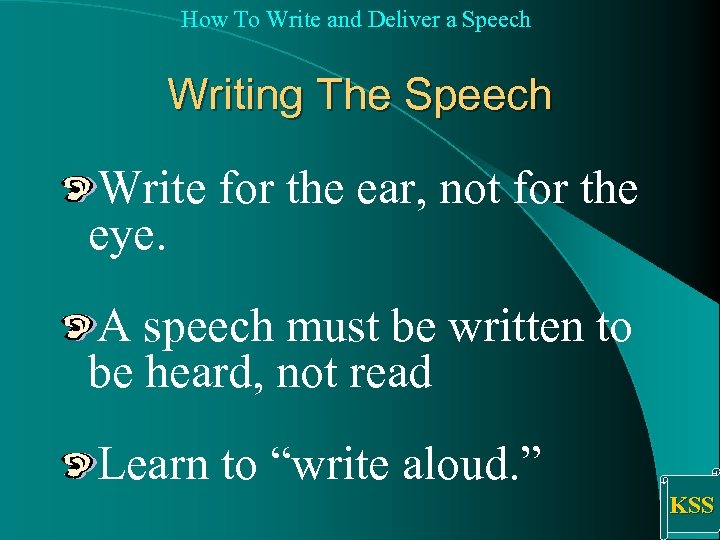 How To Write and Deliver a Speech

Writing The Speech

Write for the ear, not for the eye.

A speech must be written to be heard, not read

Learn to “write aloud.”

KSS